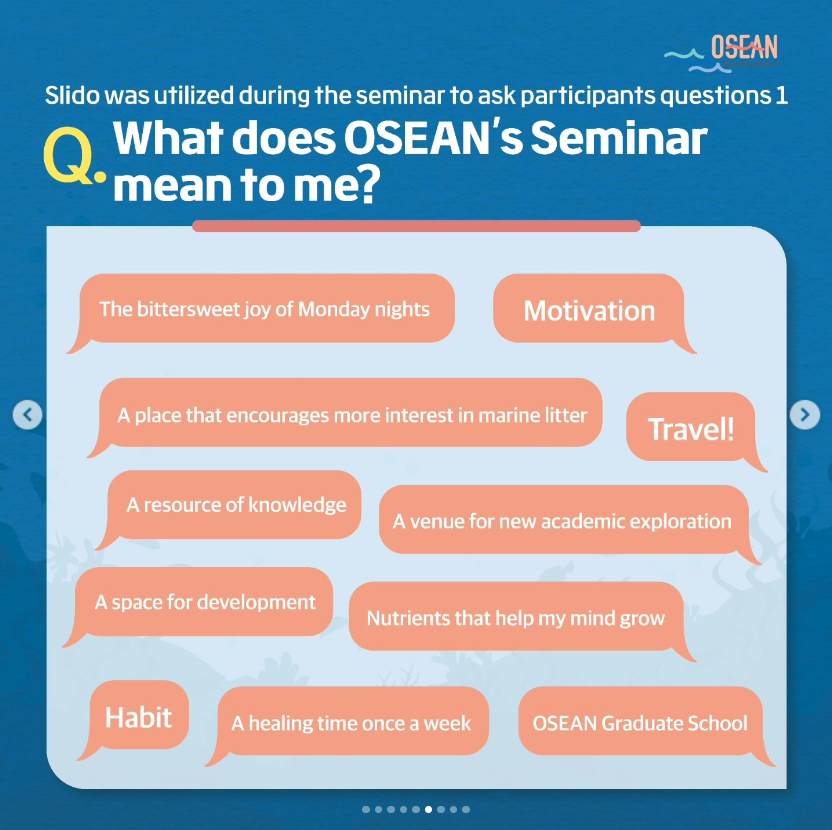 OSEAN

Slido was utilized during the seminar to ask participants questions 1

Q. What does OSEAN's Seminar mean to me?

The bittersweet joy of Monday nights

Motivation

A place that encourages more interest in marine litter

Travel!

A resource of knowledge

A venue for new academic exploration

A space for development

Nutrients that help my mind grow

Habit

A healing time once a week

OSEAN Graduate School